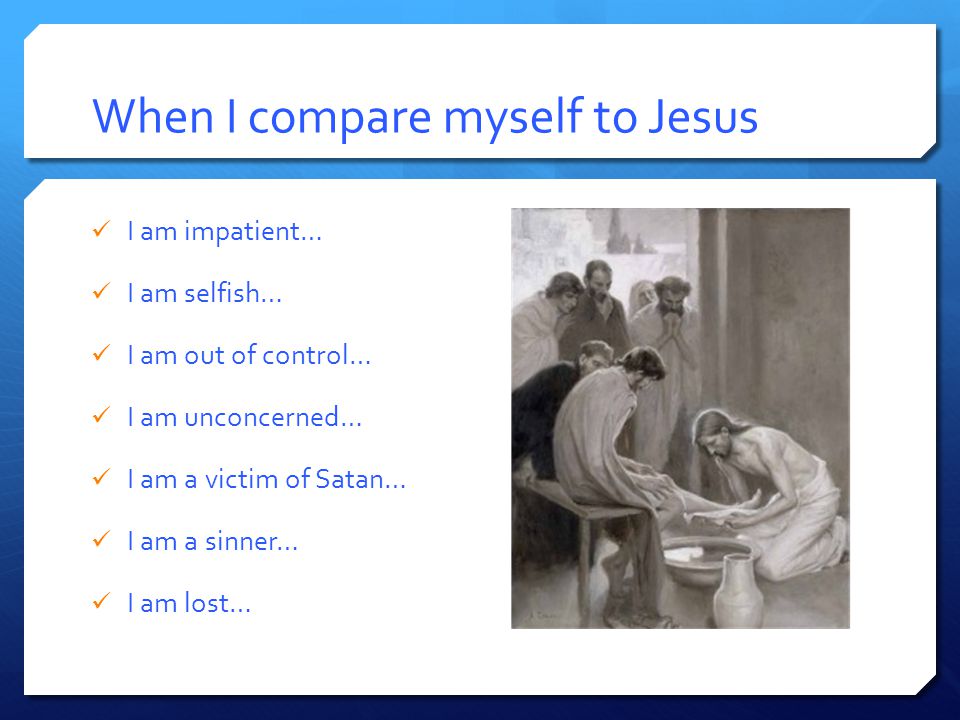 When I compare myself to Jesus

✓ I am impatient…

✓ I am selfish…

✓ I am out of control…

✓ I am unconcerned…

✓ I am a victim of Satan…

✓ I am a sinner…

✓ I am lost…